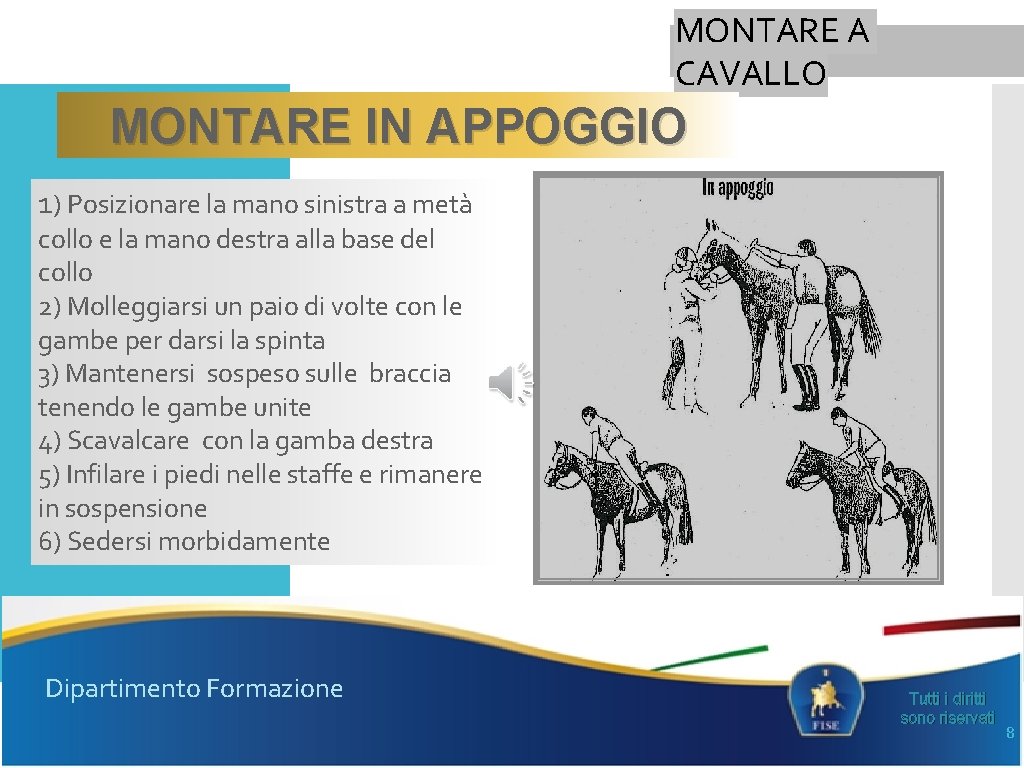 MONTARE A CAVALLO

MONTARE IN APPOGGIO

1) Posizionare la mano sinistra a metà collo e la mano destra alla base del collo
2) Molleggiarsi un paio di volte con le gambe per darsi la spinta
3) Mantenersi sospeso sulle braccia tenendo le gambe unite
4) Scavalcare con la gamba destra
5) Infilare i piedi nelle staffe e rimanere in sospensione
6) Sedersi morbidamente

In appoggio

Dipartimento Formazione

FISE

Tutti i diritti sono riservati

8